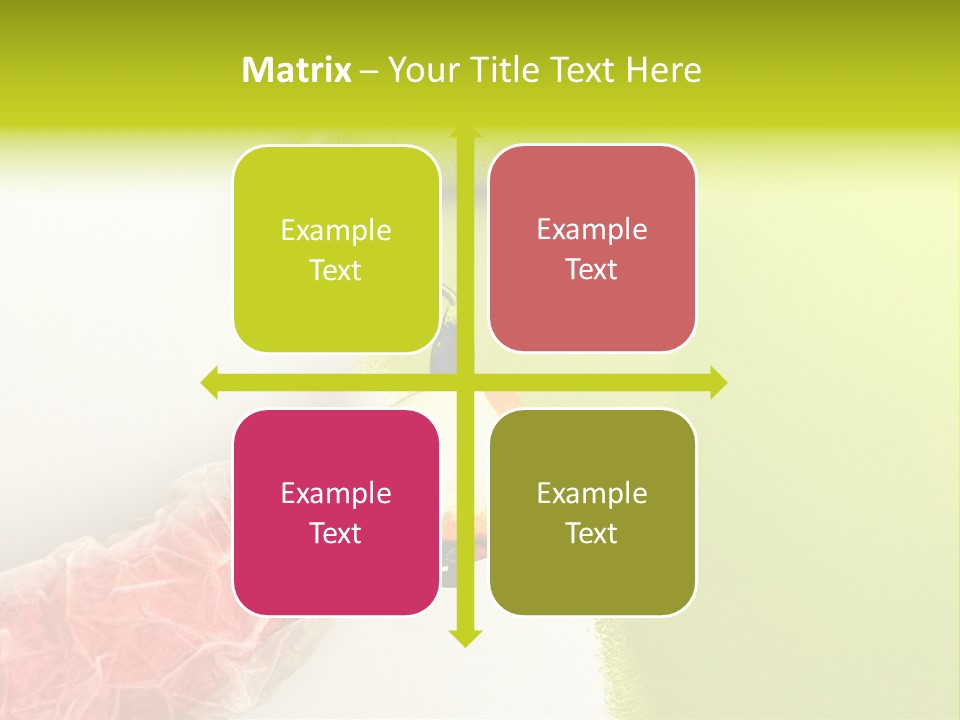 Matrix – Your Title Text Here

Example Text

Example Text

Example Text

Example Text